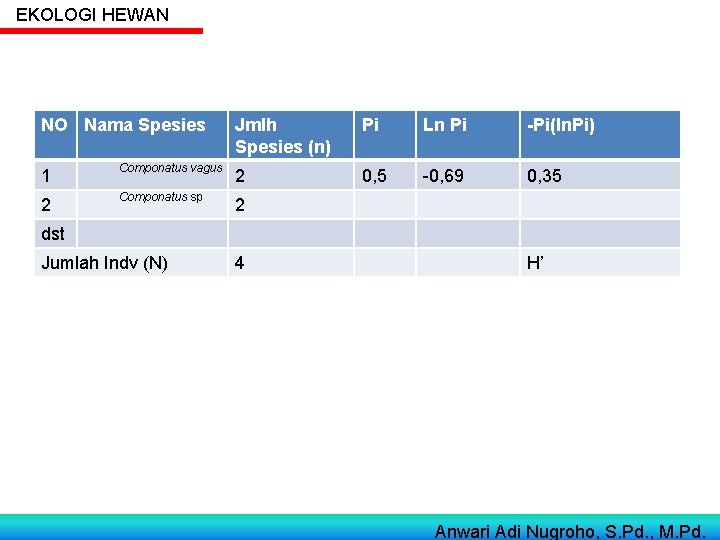 EKOLOGI HEWAN

| NO | Nama Spesies | Jmlh Spesies (n) | Pi | Ln Pi | -Pi(lnPi) |
|---|---|---|---|---|---|
| 1 | Componatus vagus | 2 | 0,5 | -0,69 | 0,35 |
| 2 | Componatus sp | 2 | | | |
| dst | | | | | |
| Jumlah Indv (N) | | 4 | | | H’ |

Anwari Adi Nugroho, S.Pd., M.Pd.